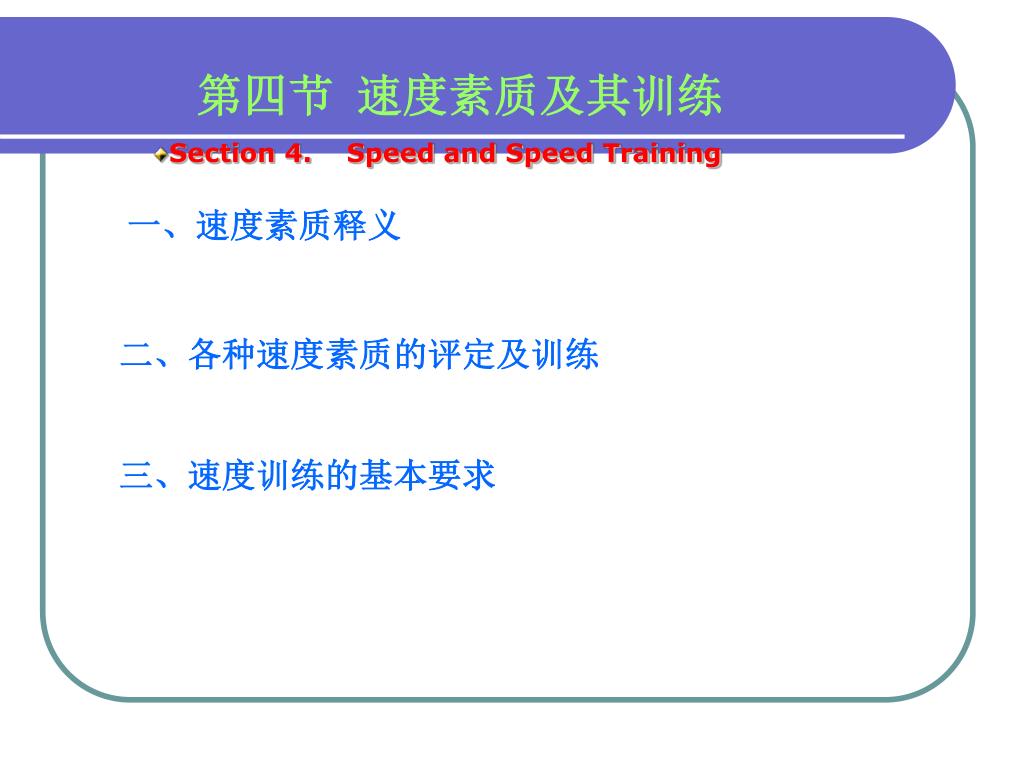 第四节 速度素质及其训练

Section 4. Speed and Speed Training

一、速度素质释义

二、各种速度素质的评定及训练

三、速度训练的基本要求